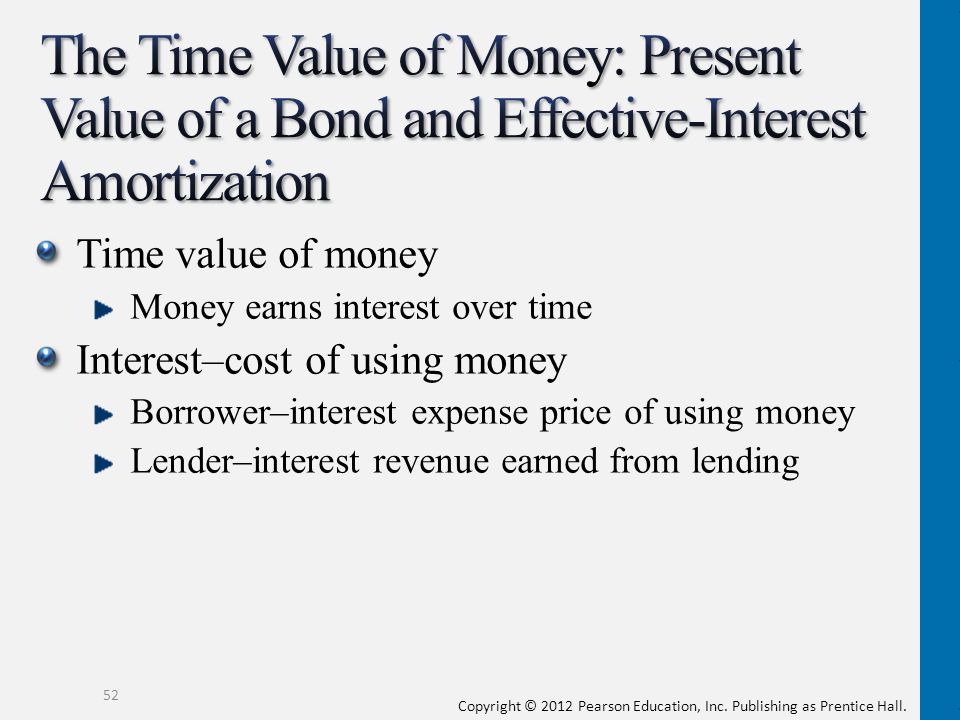 The Time Value of Money: Present Value of a Bond and Effective-Interest Amortization

Time value of money

Money earns interest over time

Interest–cost of using money

Borrower–interest expense price of using money

Lender–interest revenue earned from lending

52

Copyright © 2012 Pearson Education, Inc. Publishing as Prentice Hall.